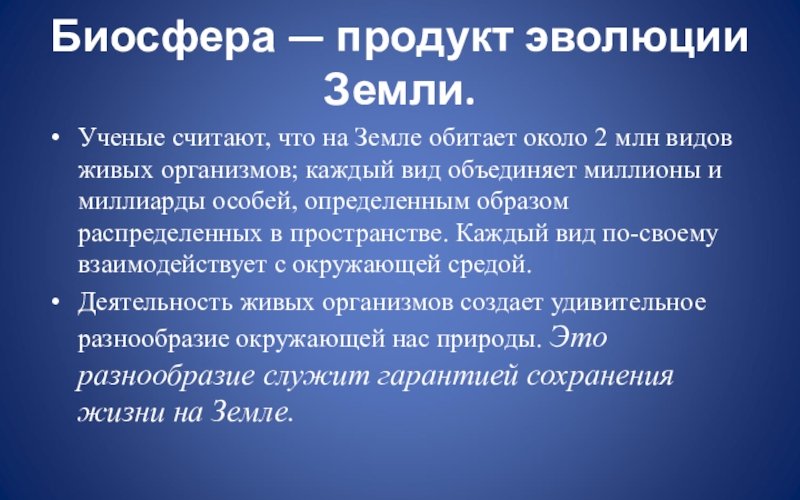 Биосфера — продукт эволюции Земли.

• Ученые считают, что на Земле обитает около 2 млн видов живых организмов; каждый вид объединяет миллионы и миллиарды особей, определенным образом распределенных в пространстве. Каждый вид по-своему взаимодействует с окружающей средой.

• Деятельность живых организмов создает удивительное разнообразие окружающей нас природы. Это разнообразие служит гарантией сохранения жизни на Земле.